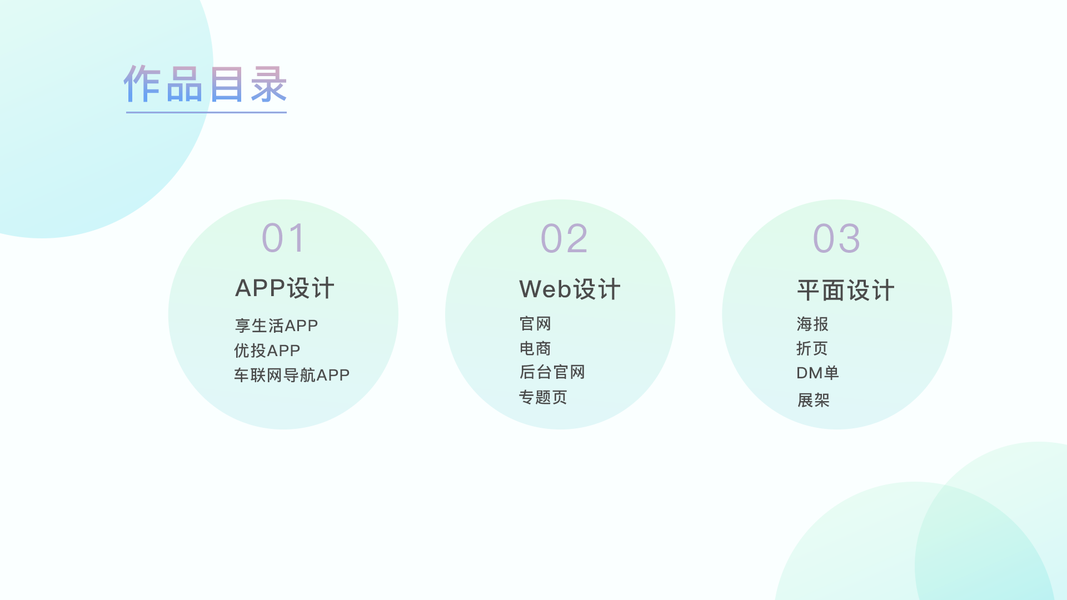 作品目录

01
APP设计
享生活APP
优投APP
车联网导航APP

02
Web设计
官网
电商
后台官网
专题页

03
平面设计
海报
折页
DM单
展架